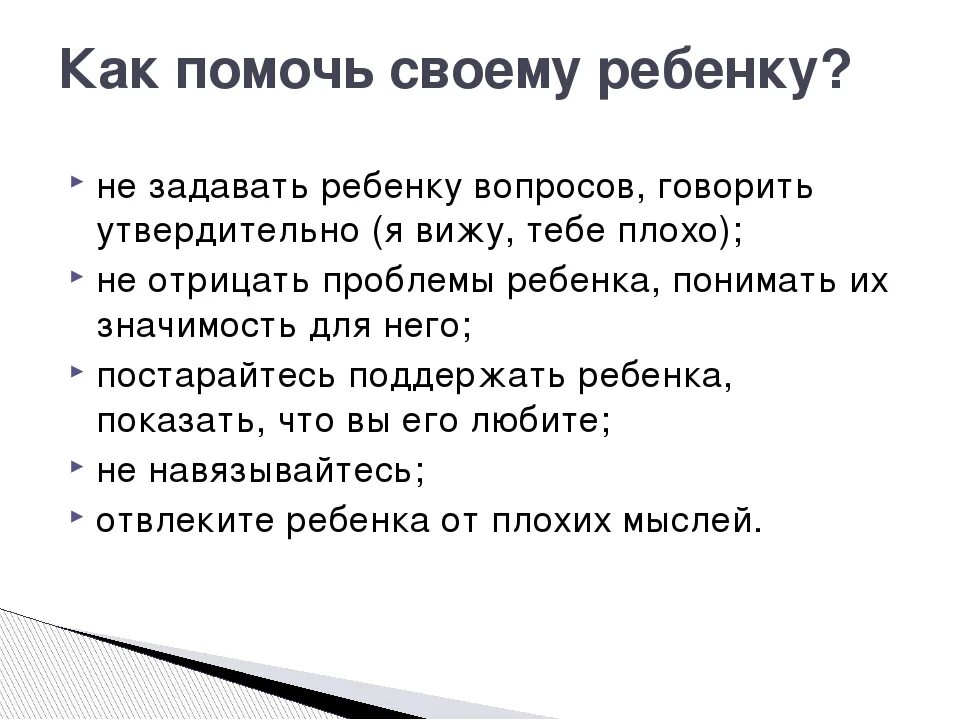 Как помочь своему ребенку?

- не задавать ребенку вопросов, говорить утвердительно (я вижу, тебе плохо);
- не отрицать проблемы ребенка, понимать их значимость для него;
- постарайтесь поддержать ребенка, показать, что вы его любите;
- не навязывайтесь;
- отвлеките ребенка от плохих мыслей.